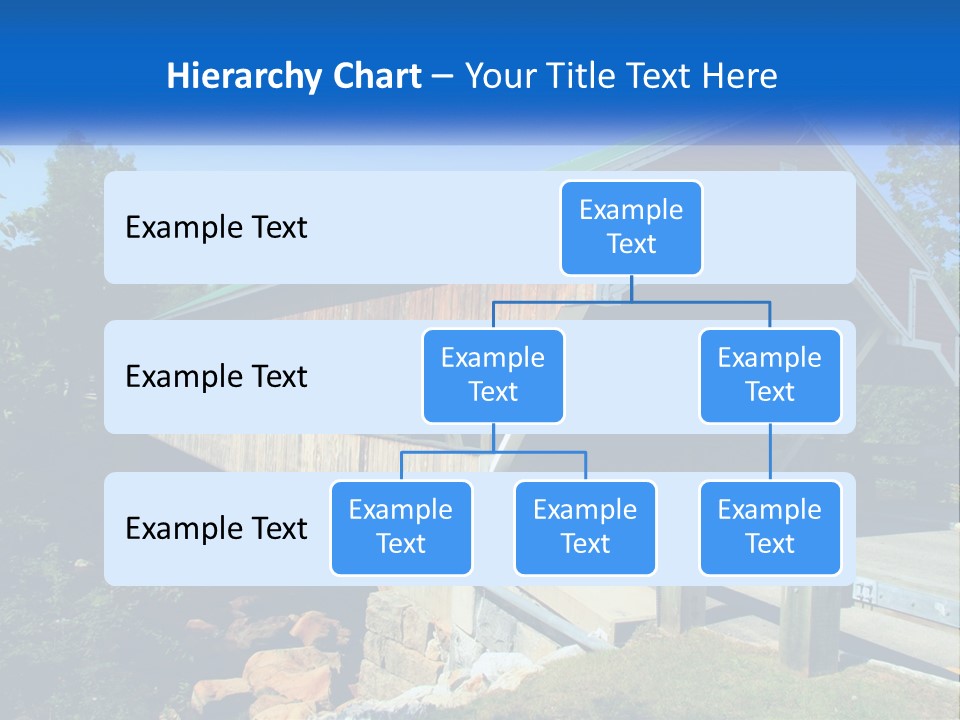 Hierarchy Chart – Your Title Text Here

Example Text

Example Text

Example Text

Example Text

Example Text

Example Text

Example Text

Example Text

Example Text